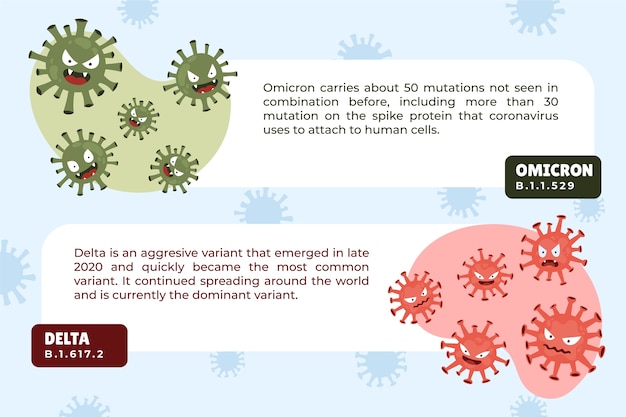 Omicron carries about 50 mutations not seen in combination before, including more than 30 mutation on the spike protein that coronavirus uses to attach to human cells.

OMICRON
B.1.1.529

Delta is an aggresive variant that emerged in late 2020 and quickly became the most common variant. It continued spreading around the world and is currently the dominant variant.

DELTA
B.1.617.2